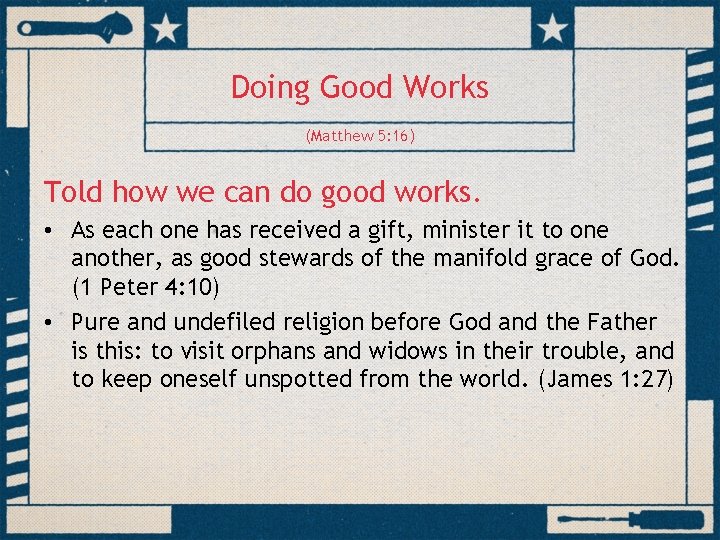 Doing Good Works

(Matthew 5:16)

Told how we can do good works.

• As each one has received a gift, minister it to one another, as good stewards of the manifold grace of God. (1 Peter 4:10)

• Pure and undefiled religion before God and the Father is this: to visit orphans and widows in their trouble, and to keep oneself unspotted from the world. (James 1:27)